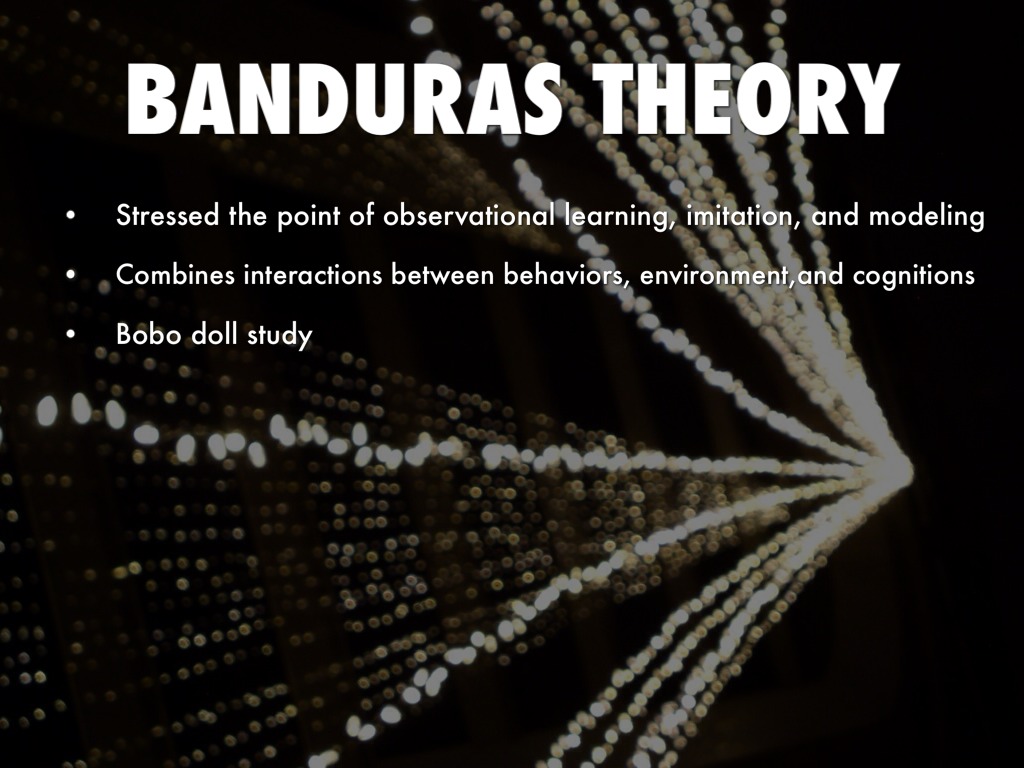 BANDURAS THEORY

• Stressed the point of observational learning, imitation, and modeling
• Combines interactions between behaviors, environment,and cognitions
• Bobo doll study